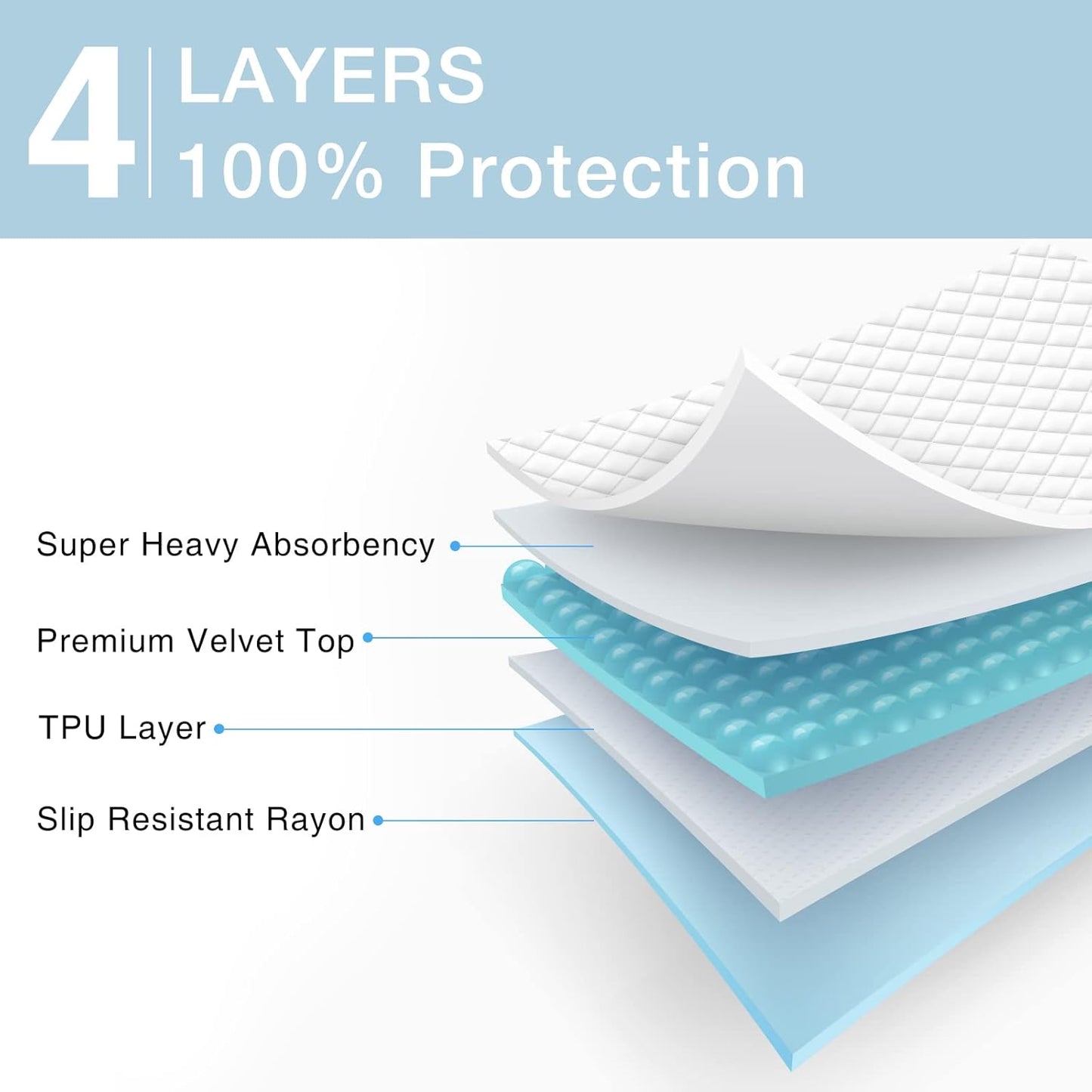 4 LAYERS
100% Protection

Super Heavy Absorbency

Premium Velvet Top

TPU Layer

Slip Resistant Rayon